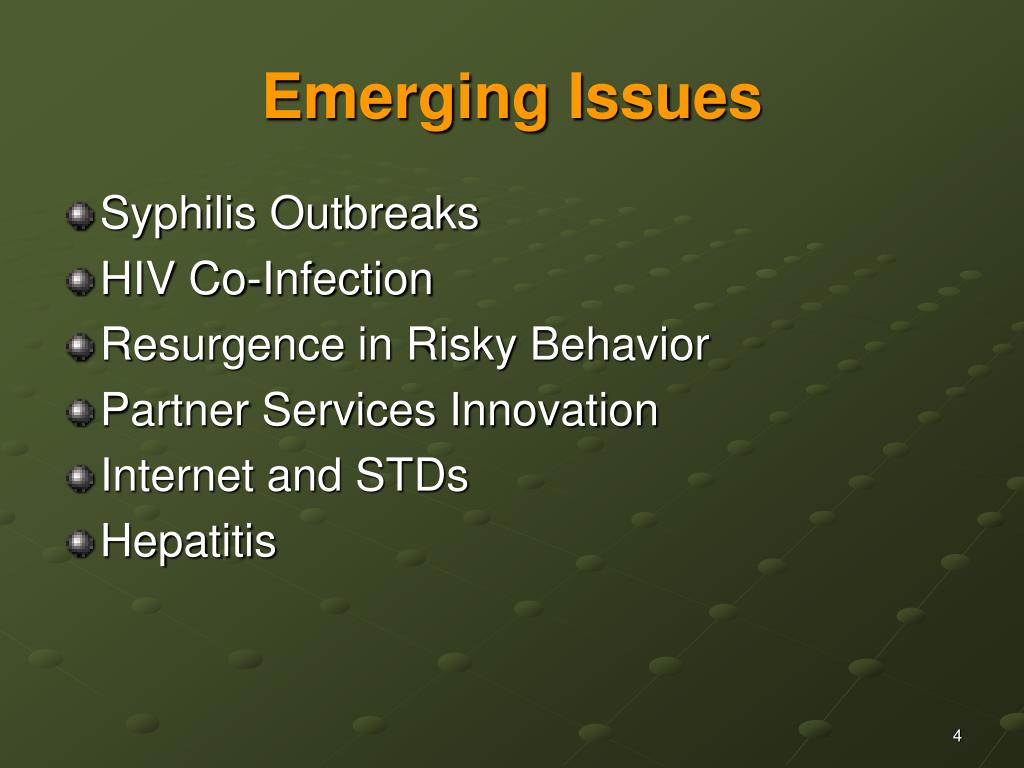 Emerging Issues

Syphilis Outbreaks
HIV Co-Infection
Resurgence in Risky Behavior
Partner Services Innovation
Internet and STDs
Hepatitis

4